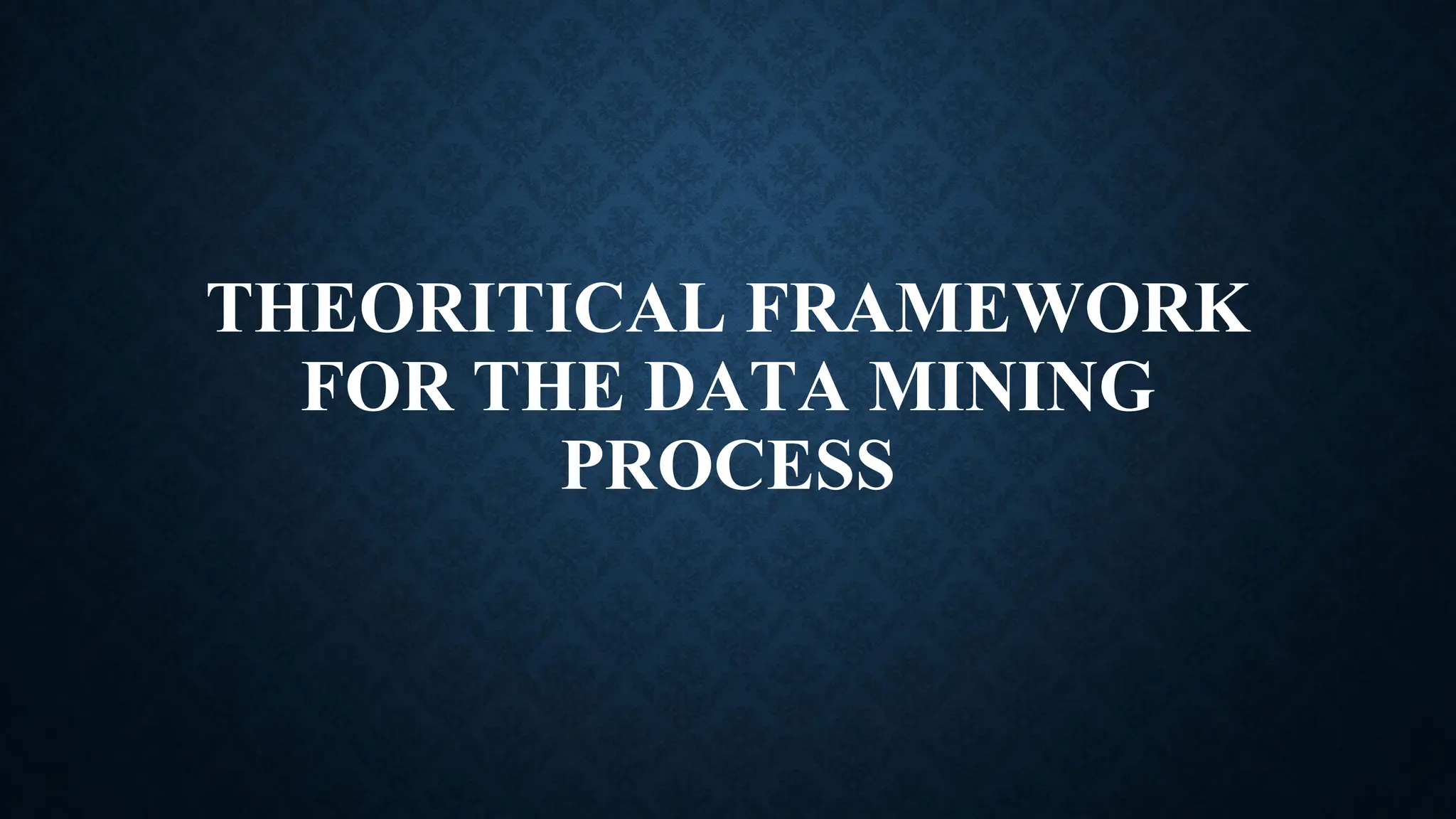 THEORITICAL FRAMEWORK FOR THE DATA MINING PROCESS